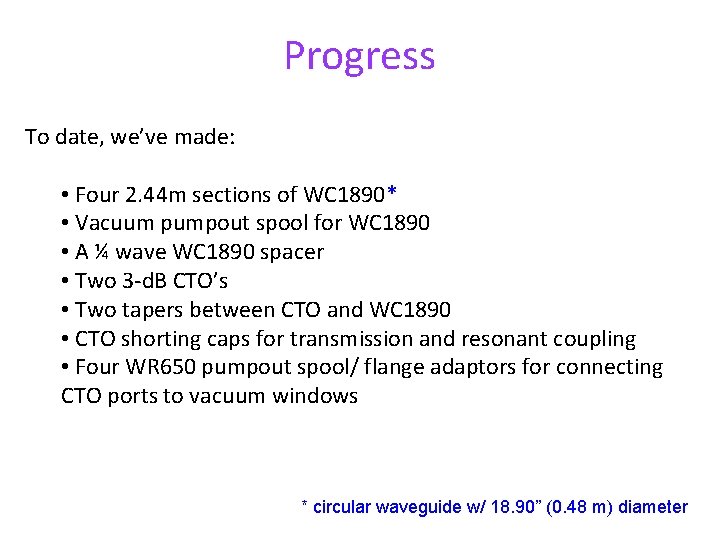 Progress

To date, we've made:

• Four 2.44m sections of WC1890*
• Vacuum pumpout spool for WC1890
• A ¼ wave WC1890 spacer
• Two 3-dB CTO's
• Two tapers between CTO and WC1890
• CTO shorting caps for transmission and resonant coupling
• Four WR650 pumpout spool/ flange adaptors for connecting CTO ports to vacuum windows

* circular waveguide w/ 18.90" (0.48 m) diameter